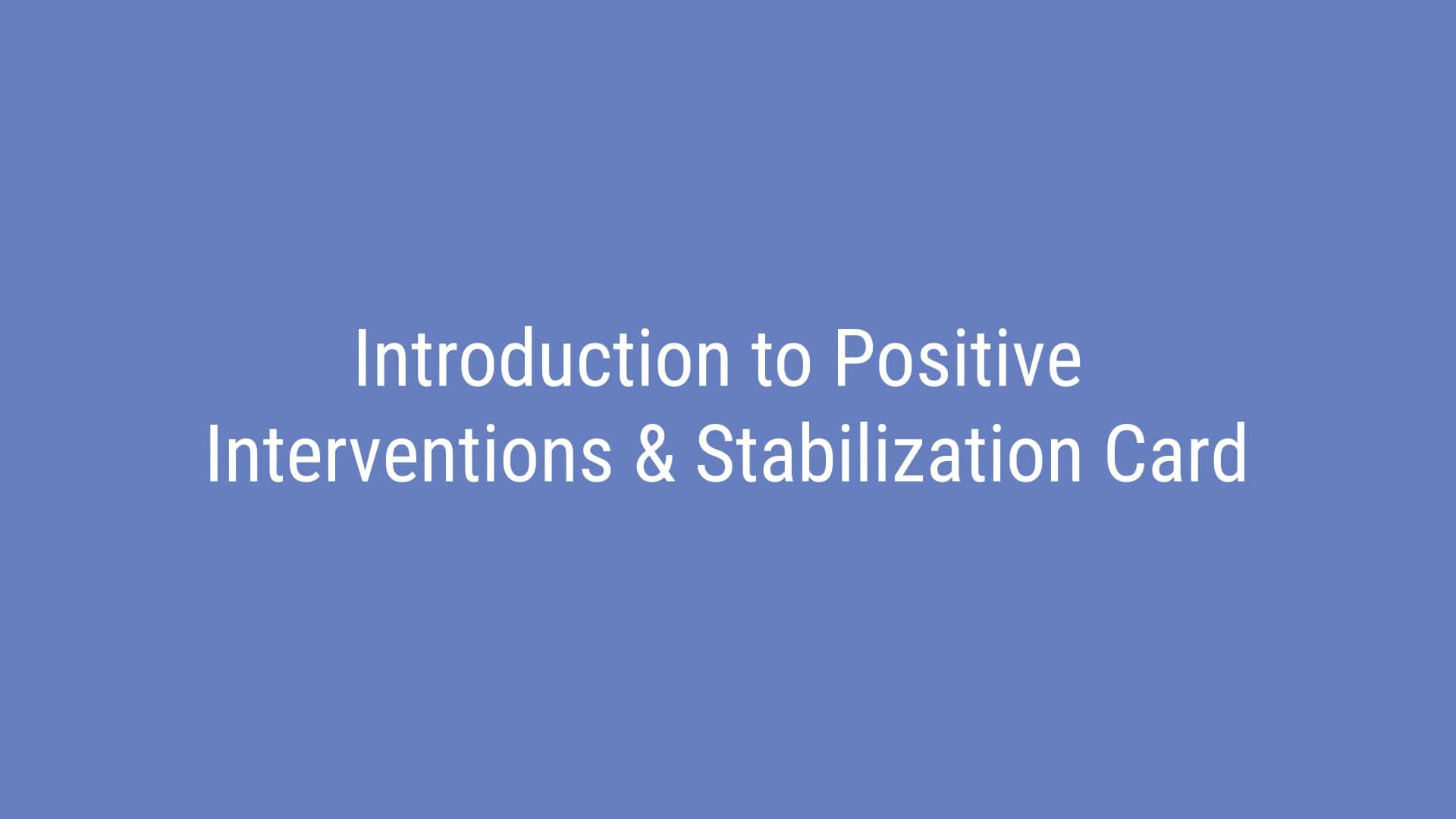 Introduction to Positive Interventions & Stabilization Card